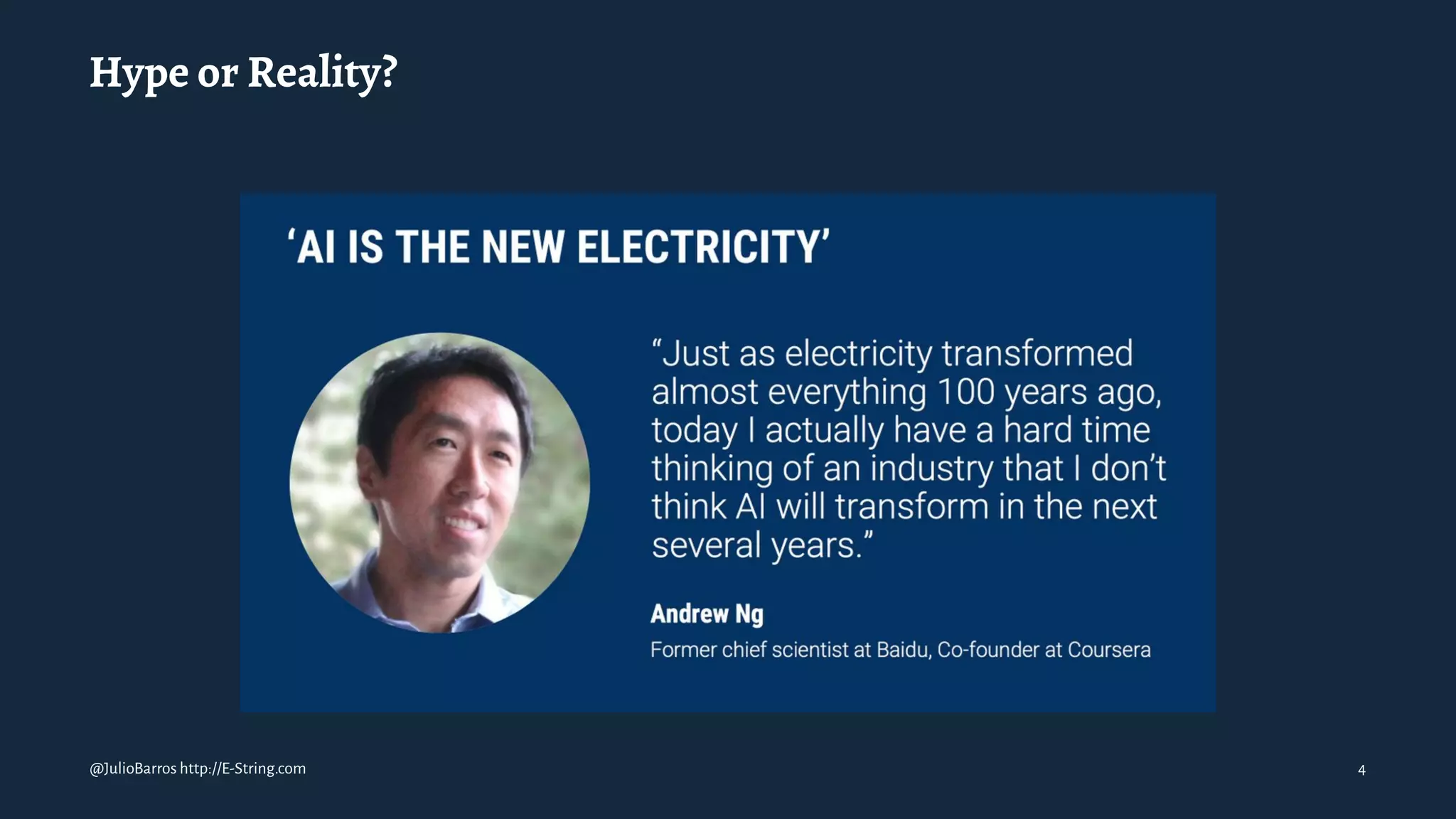 Hype or Reality?

'AI IS THE NEW ELECTRICITY'

"Just as electricity transformed almost everything 100 years ago, today I actually have a hard time thinking of an industry that I don't think AI will transform in the next several years."

Andrew Ng
Former chief scientist at Baidu, Co-founder at Coursera

@JulioBarros http://E-String.com

4